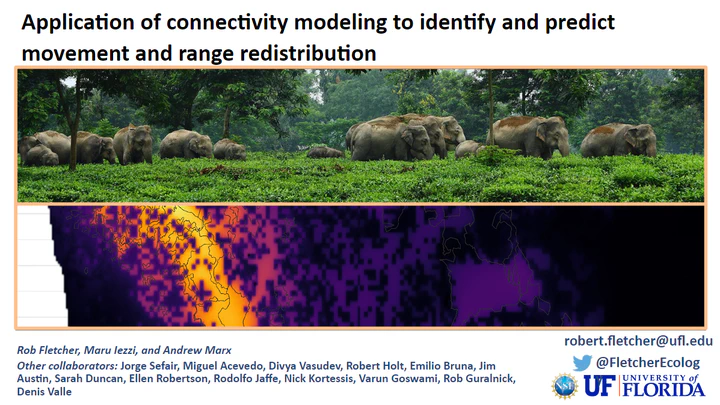 Application of connectivity modeling to identify and predict movement and range redistribution

Rob Fletcher, Maru Iezzi, and Andrew Marx
Other collaborators: Jorge Sefair, Miguel Acevedo, Divya Vasudev, Robert Holt, Emilio Bruna, Jim Austin, Sarah Duncan, Ellen Robertson, Rodolfo Jaffe, Nick Kortessis, Varun Goswami, Rob Guralnick, Denis Valle

robert.fletcher@ufl.edu
@FletcherEcolog
NSF
UF UNIVERSITY of FLORIDA